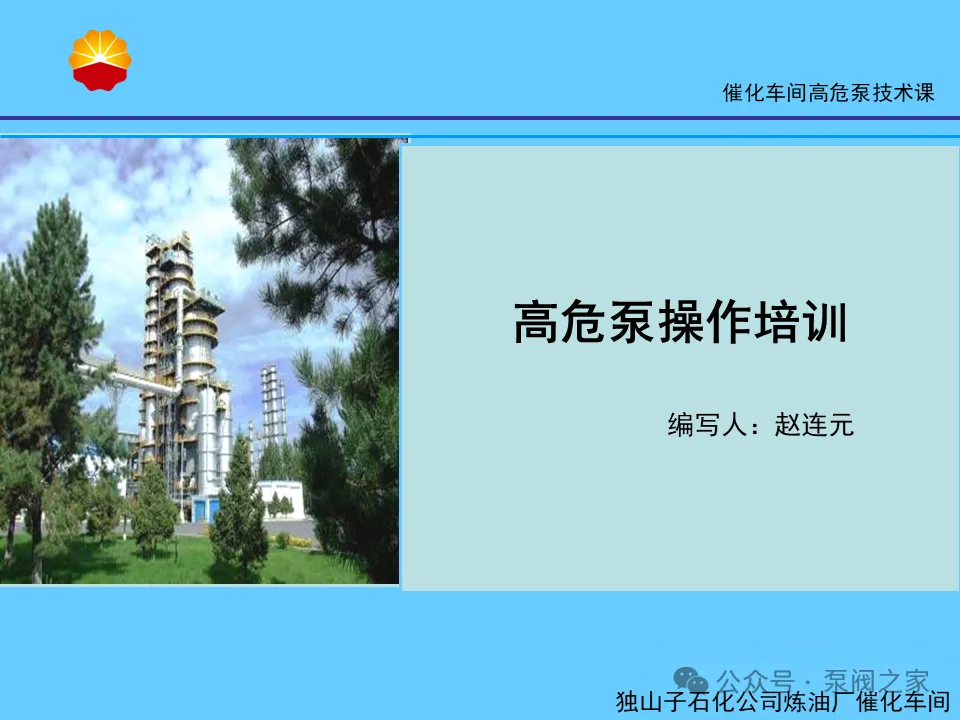 催化车间高危泵技术课

高危泵操作培训

编写人：赵连元

公众号 · 泵阀之家

独山子石化公司炼油厂催化车间